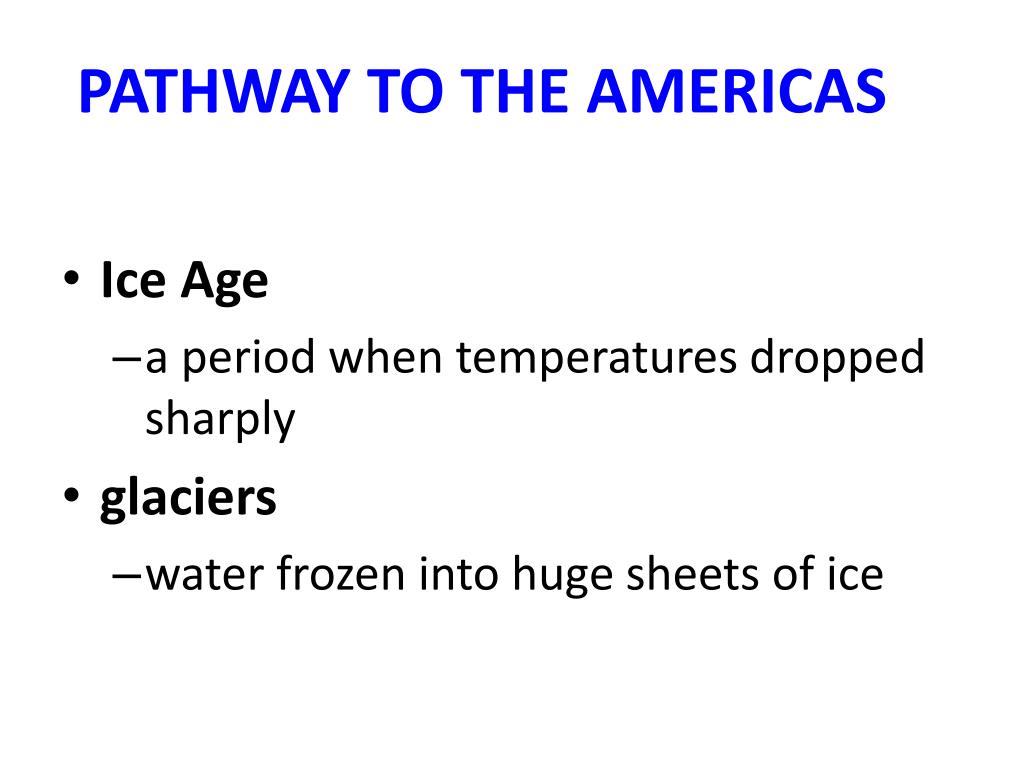 PATHWAY TO THE AMERICAS

• Ice Age
– a period when temperatures dropped sharply

• glaciers
– water frozen into huge sheets of ice